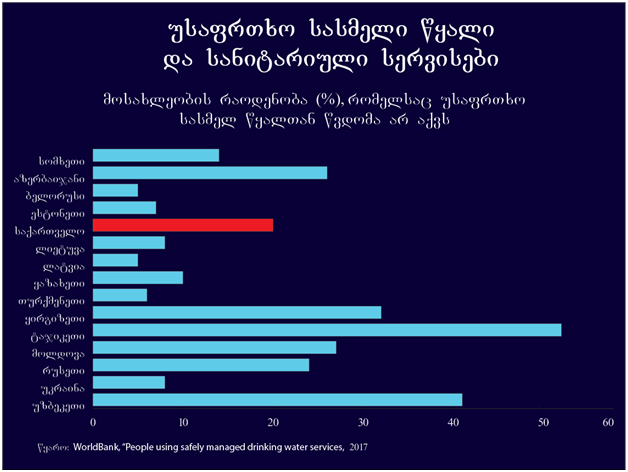 უსაფრთხო სასმელი წყალი და სანიტარიული სერვისები

მოსახლეობის რაოდენობა (%), რომელსაც უსაფრთხო სასმელ წყალთან წვდომა არ აქვს

სომხეთი
აზერბაიჯანი
ბელორუსი
ესტონეთი
საქართველო
ლიეტუვა
ლატვია
ყაზახეთი
თურქმენეთი
ყირგიზეთი
ტაჯიკეთი
მოლდოვა
რუსეთი
უკრაინა
უზბეკეთი

0
10
20
30
40
50
60

წყარო: WorldBank, "People using safely managed drinking water services, 2017